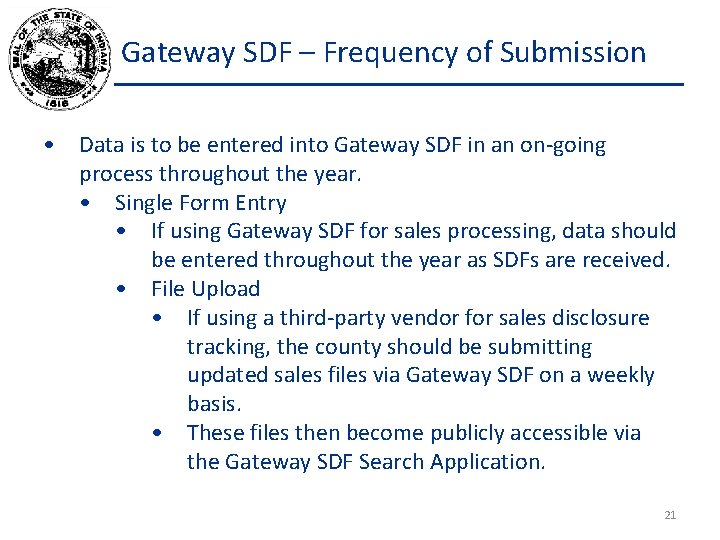 SEAL OF THE STATE OF INDIANA 1816

Gateway SDF – Frequency of Submission

• Data is to be entered into Gateway SDF in an on-going process throughout the year.
  • Single Form Entry
    • If using Gateway SDF for sales processing, data should be entered throughout the year as SDFs are received.
  • File Upload
    • If using a third-party vendor for sales disclosure tracking, the county should be submitting updated sales files via Gateway SDF on a weekly basis.
    • These files then become publicly accessible via the Gateway SDF Search Application.

21